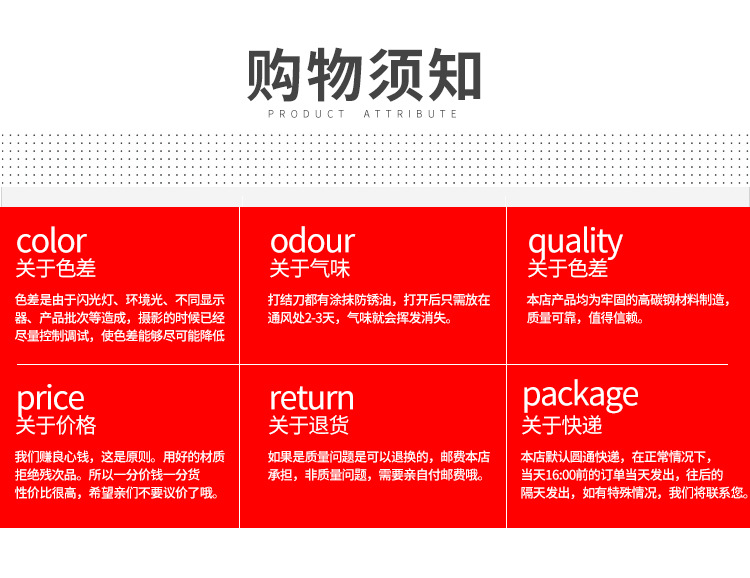 购物须知
PRODUCT ATTRIBUTE

color
关于色差

色差是由于闪光灯、环境光、不同显示器、产品批次等造成，摄影的时候已经尽量控制调试，使色差能够尽可能降低

odour
关于气味

打结刀都有涂抹防锈油，打开后只需放在通风处2-3天，气味就会挥发消失。

quality
关于色差

本店产品均为牢固的高碳钢材料制造，质量可靠，值得信赖。

price
关于价格

我们赚良心钱，这是原则。用好的材质拒绝残次品。所以一分价钱一分货性价比很高，希望亲们不要议价了哦。

return
关于退货

如果是质量问题是可以退换的，邮费本店承担，非质量问题，需要亲自付邮费哦。

package
关于快递

本店默认圆通快递，在正常情况下，当天16:00前的订单当天发出，往后的隔天发出，如有特殊情况，我们将联系您。